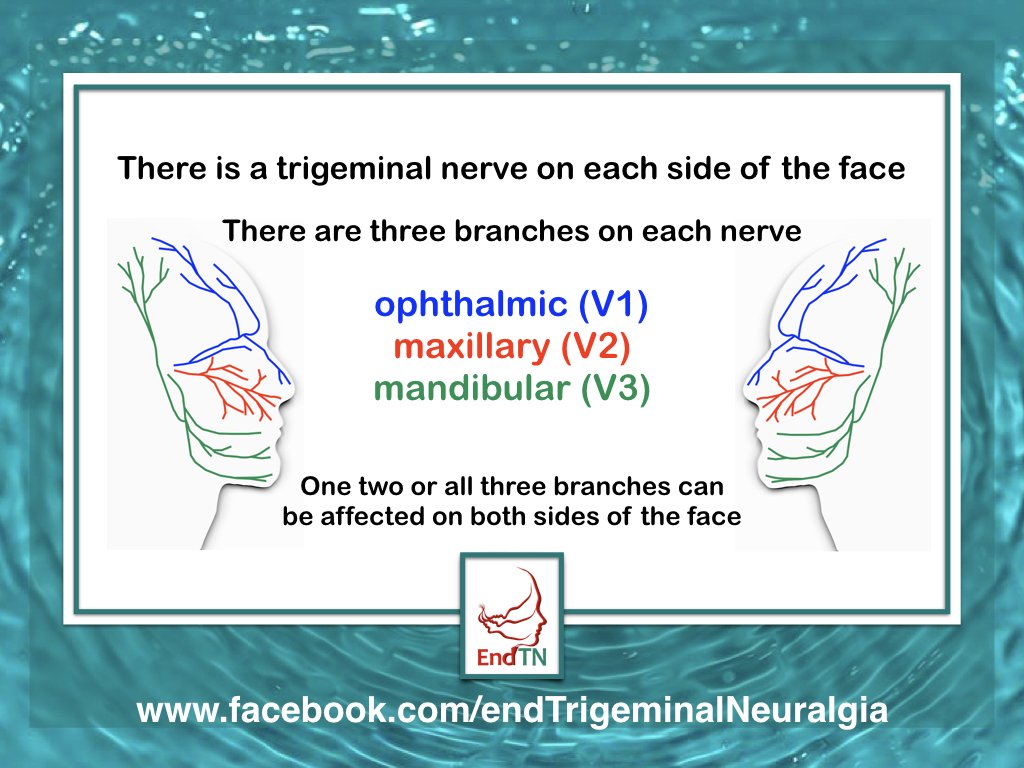 There is a trigeminal nerve on each side of the face

There are three branches on each nerve

ophthalmic (V1)
maxillary (V2)
mandibular (V3)

One two or all three branches can be affected on both sides of the face

EndTN

www.facebook.com/endTrigeminalNeuralgia